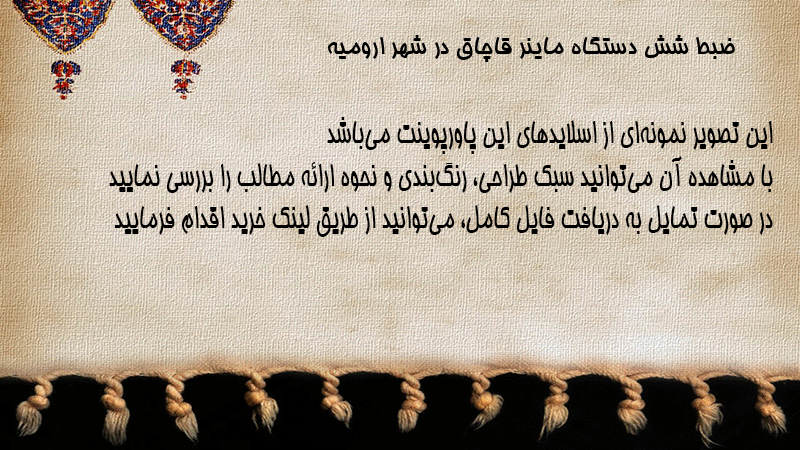 ضبط شش دستگاه ماینر قاچاق در شهر ارومیه

این تصویر نمونه‌ای از اسلایدهای این پاورپوینت می‌باشد
با مشاهده آن می‌توانید سبک طراحی، رنگ‌بندی و نحوه ارائه مطالب را بررسی نمایید
در صورت تمایل به دریافت فایل کامل، می‌توانید از طریق لینک خرید اقدام فرمایید